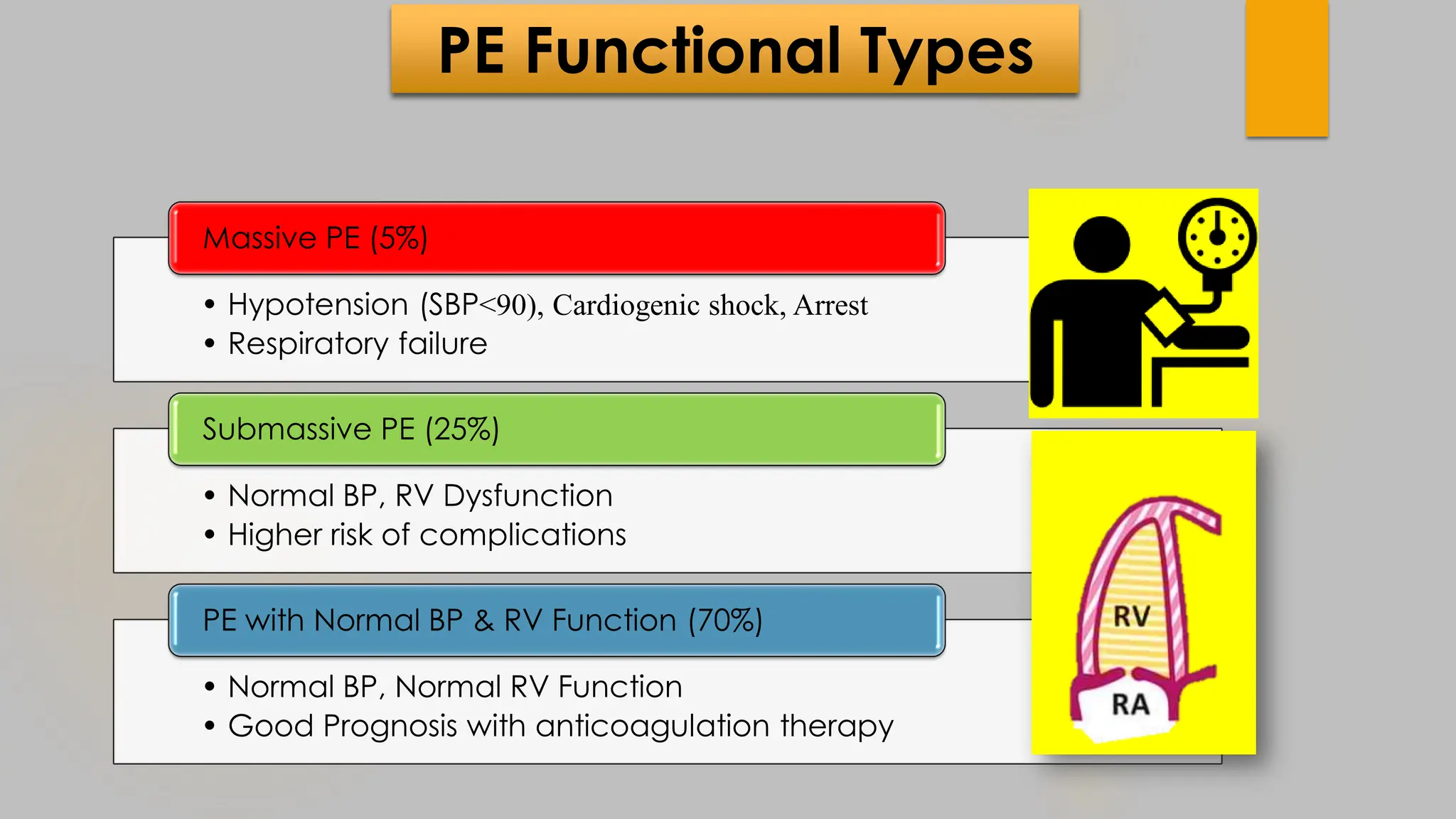 PE Functional Types

Massive PE (5%)

• Hypotension (SBP<90), Cardiogenic shock, Arrest
• Respiratory failure

Submassive PE (25%)

• Normal BP, RV Dysfunction
• Higher risk of complications

PE with Normal BP & RV Function (70%)

• Normal BP, Normal RV Function
• Good Prognosis with anticoagulation therapy

RV
RA